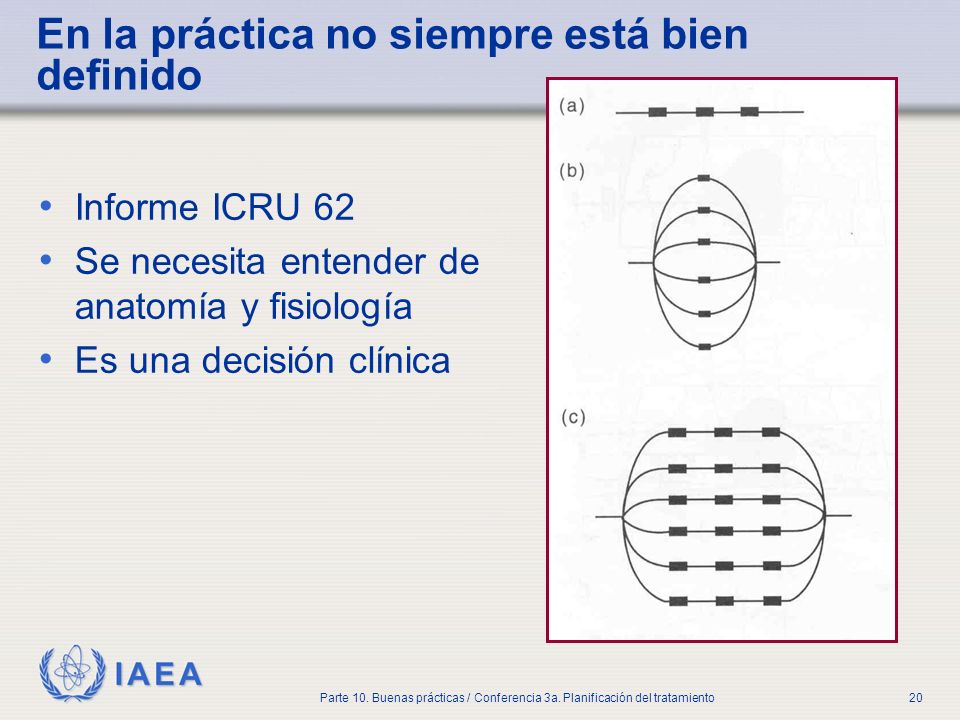 En la práctica no siempre está bien definido

• Informe ICRU 62
• Se necesita entender de anatomía y fisiología
• Es una decisión clínica

(a)

(b)

(c)

IAEA

Parte 10. Buenas prácticas / Conferencia 3a. Planificación del tratamiento

20